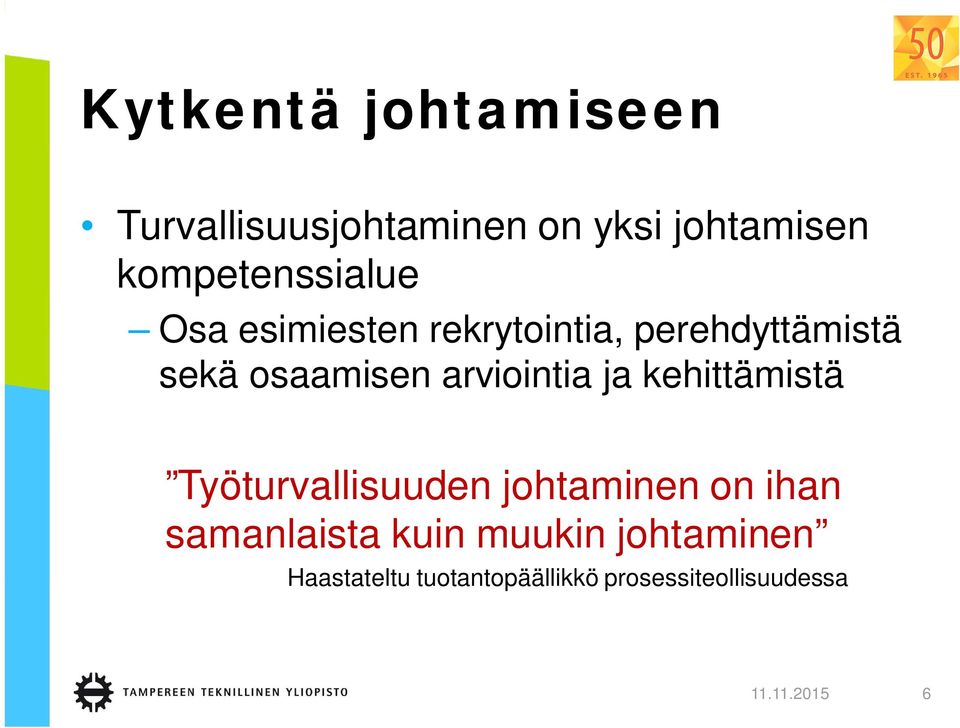 50
EST. 1965

Kytkentä johtamiseen

• Turvallisuusjohtaminen on yksi johtamisen kompetenssialue
– Osa esimiesten rekrytointia, perehdyttämistä sekä osaamisen arviointia ja kehittämistä

”Työturvallisuuden johtaminen on ihan samanlaista kuin muukin johtaminen”
Haastateltu tuotantopäällikkö prosessiteollisuudessa

TAMPEREEN TEKNILLINEN YLIOPISTO
11.11.2015
6